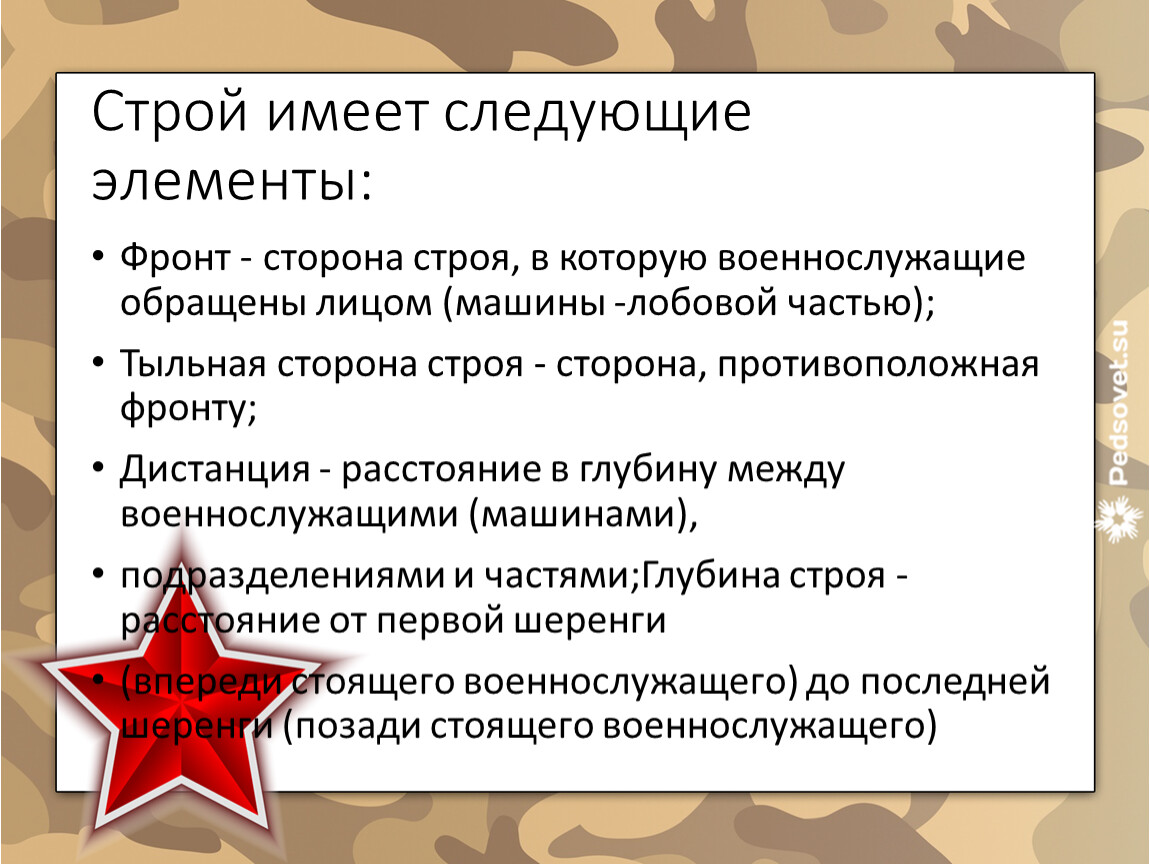 Строй имеет следующие элементы:

• Фронт - сторона строя, в которую военнослужащие обращены лицом (машины -лобовой частью);

• Тыльная сторона строя - сторона, противоположная фронту;

• Дистанция - расстояние в глубину между военнослужащими (машинами),

• подразделениями и частями;Глубина строя - расстояние от первой шеренги

• (впереди стоящего военнослужащего) до последней шеренги (позади стоящего военнослужащего)

Pedsovet.su